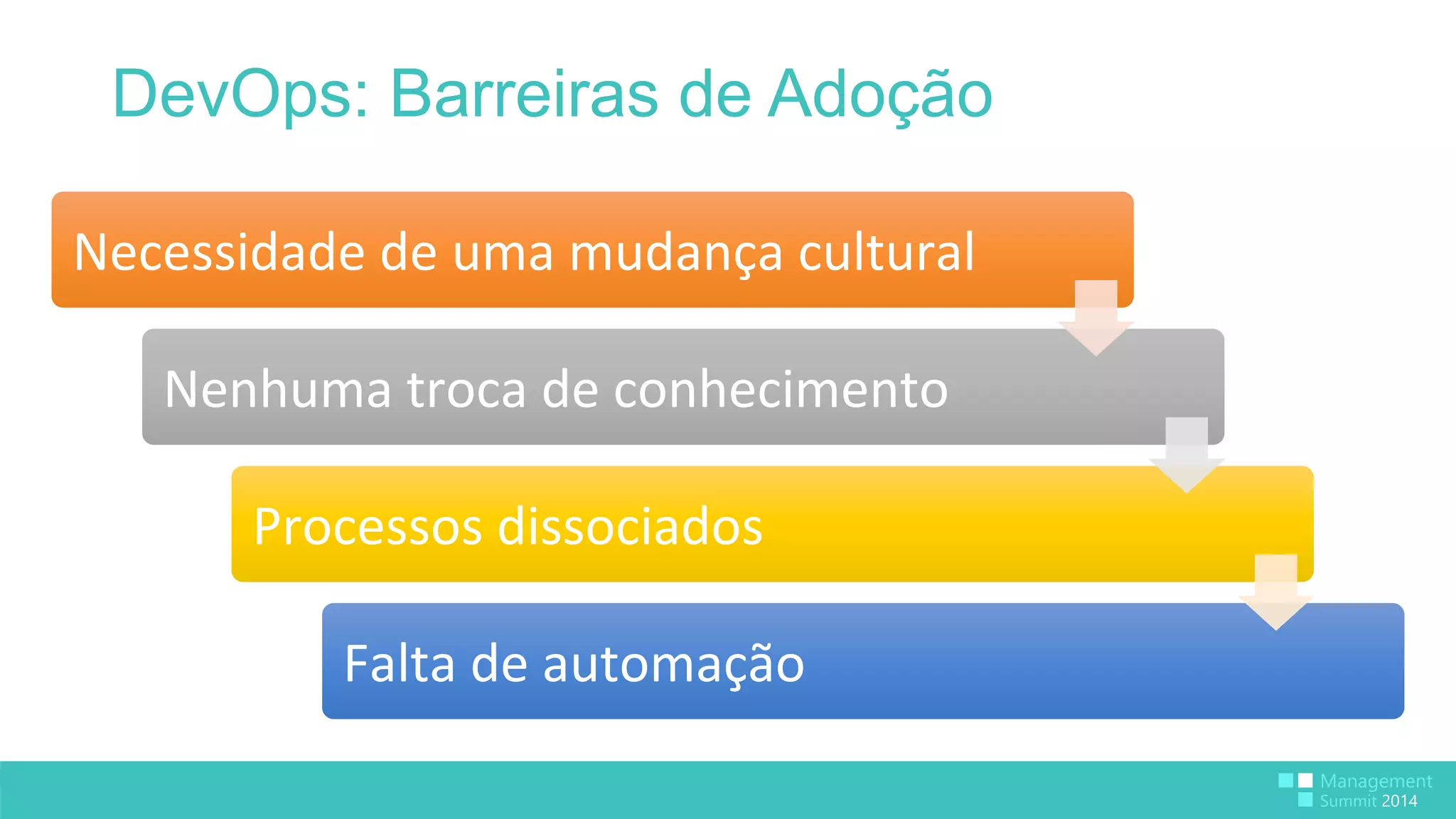 DevOps: Barreiras de Adoção

Necessidade de uma mudança cultural

Nenhuma troca de conhecimento

Processos dissociados

Falta de automação

Management Summit 2014